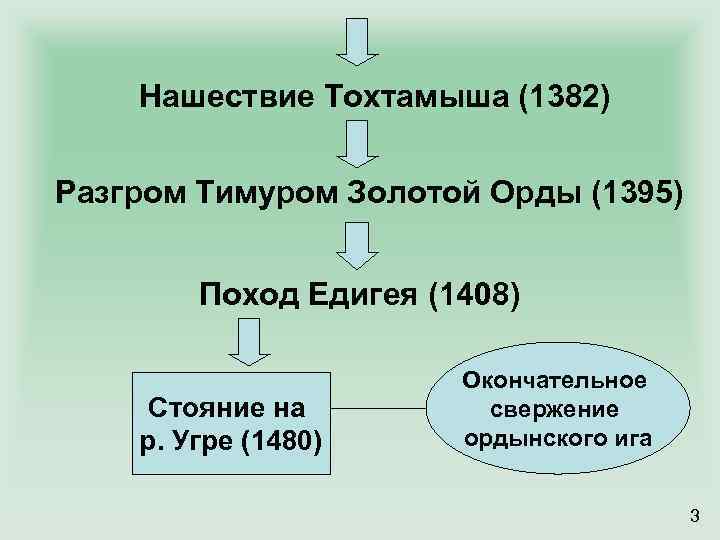 Нашествие Тохтамыша (1382)

Разгром Тимуром Золотой Орды (1395)

Поход Едигея (1408)

Стояние на р. Угре (1480)

Окончательное свержение ордынского ига

3